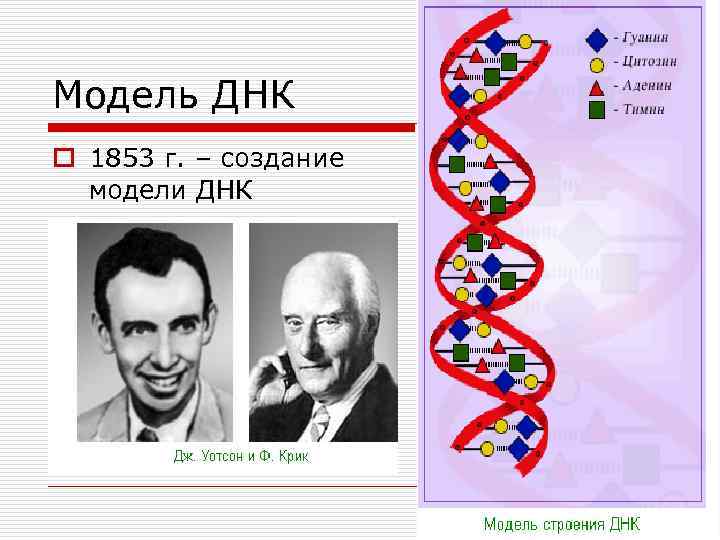 Модель ДНК

1853 г. – создание модели ДНК

Дж. Уотсон и Ф. Крик

- Гуанин
- Цитозин
- Аденин
- Тимин

Модель строения ДНК